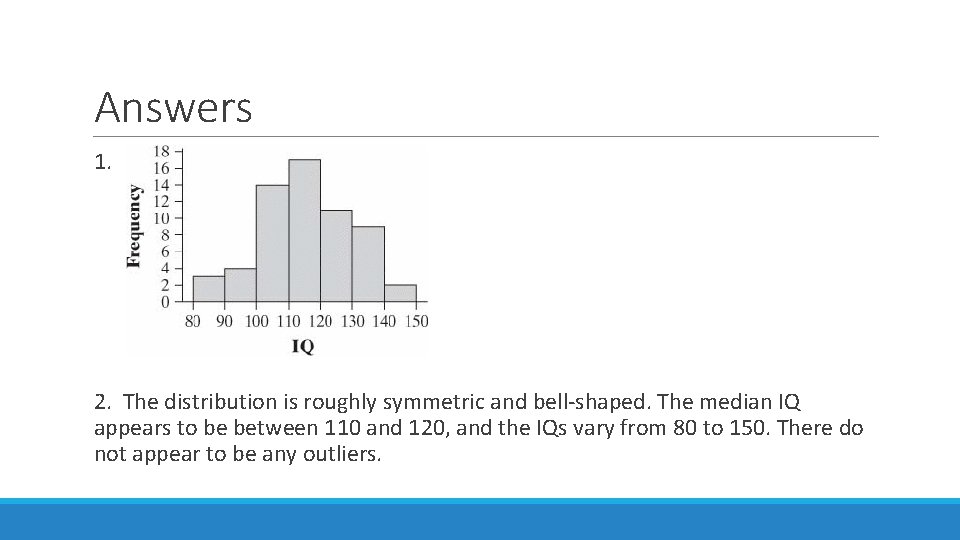 Answers

1.

18
16
14
12
10
8
6
4
2
0

Frequency

80 90 100 110 120 130 140 150

IQ

2. The distribution is roughly symmetric and bell-shaped. The median IQ appears to be between 110 and 120, and the IQs vary from 80 to 150. There do not appear to be any outliers.